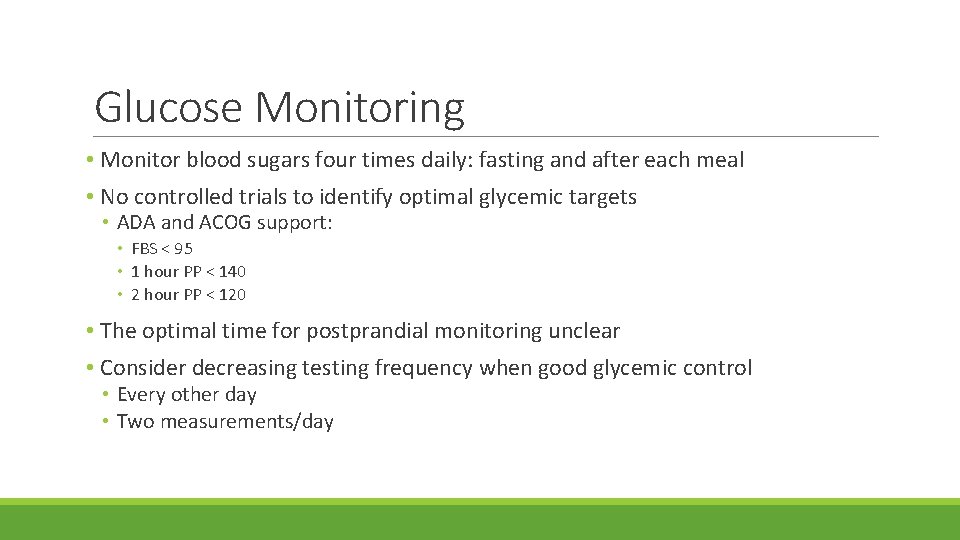 Glucose Monitoring

• Monitor blood sugars four times daily: fasting and after each meal

• No controlled trials to identify optimal glycemic targets

• ADA and ACOG support:

• FBS < 95

• 1 hour PP < 140

• 2 hour PP < 120

• The optimal time for postprandial monitoring unclear

• Consider decreasing testing frequency when good glycemic control

• Every other day

• Two measurements/day